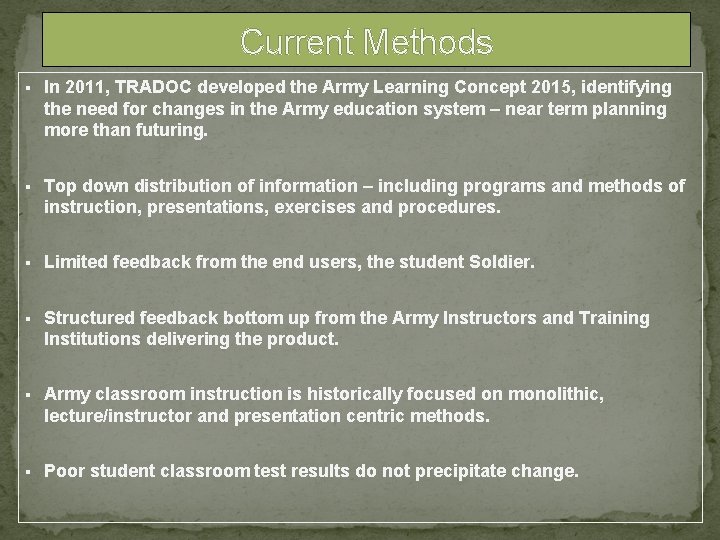 Current Methods

▪ In 2011, TRADOC developed the Army Learning Concept 2015, identifying the need for changes in the Army education system – near term planning more than futuring.

▪ Top down distribution of information – including programs and methods of instruction, presentations, exercises and procedures.

▪ Limited feedback from the end users, the student Soldier.

▪ Structured feedback bottom up from the Army Instructors and Training Institutions delivering the product.

▪ Army classroom instruction is historically focused on monolithic, lecture/instructor and presentation centric methods.

▪ Poor student classroom test results do not precipitate change.